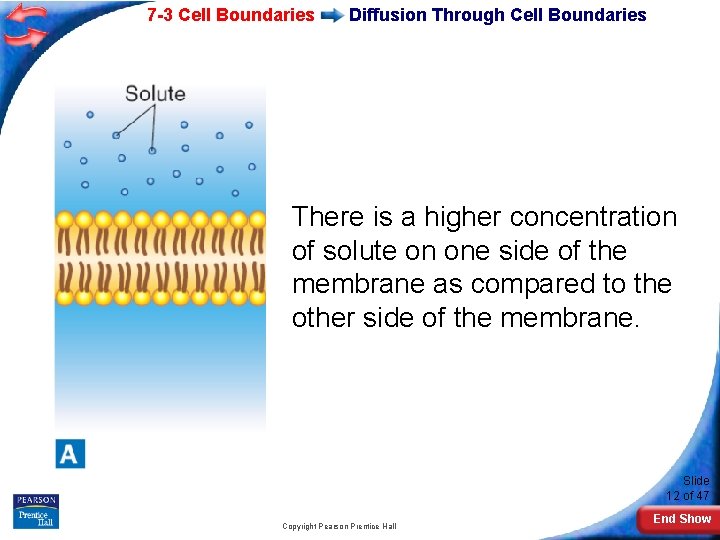 7-3 Cell Boundaries Diffusion Through Cell Boundaries

Solute

There is a higher concentration of solute on one side of the membrane as compared to the other side of the membrane.

A

PEARSON
Prentice Hall

Copyright Pearson Prentice Hall

Slide 12 of 47

End Show